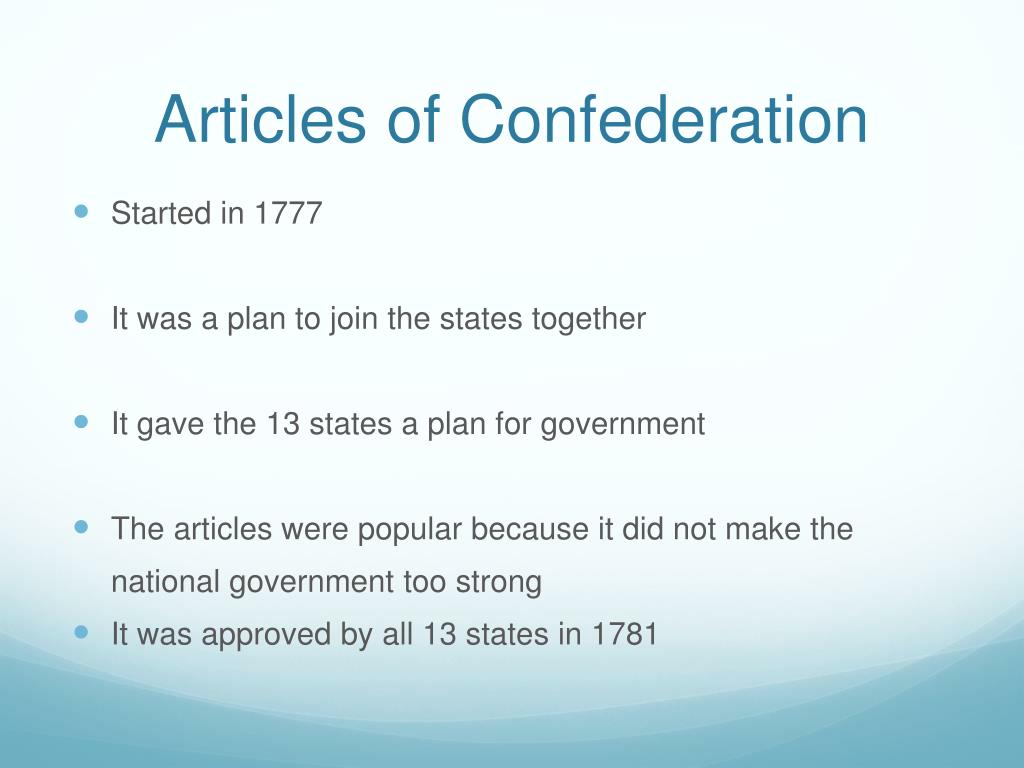 Articles of Confederation

- Started in 1777
- It was a plan to join the states together
- It gave the 13 states a plan for government
- The articles were popular because it did not make the national government too strong
- It was approved by all 13 states in 1781